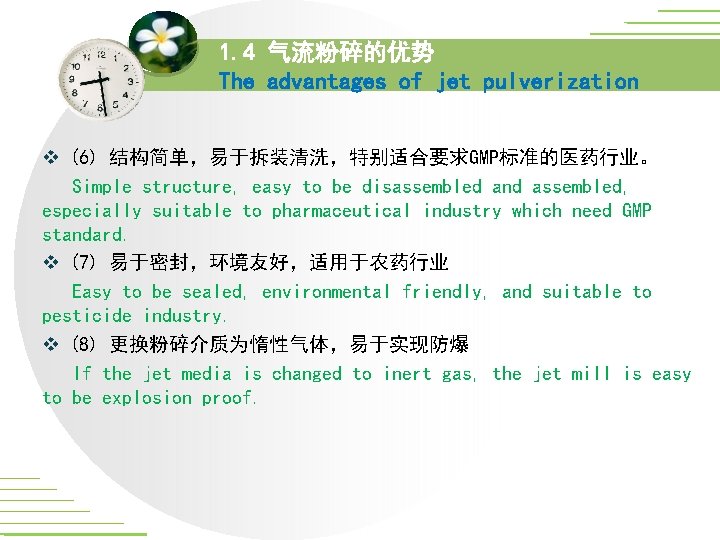 1.4 气流粉碎的优势
The advantages of jet pulverization

❖ (6) 结构简单，易于拆装清洗，特别适合要求GMP标准的医药行业。
Simple structure, easy to be disassembled and assembled, especially suitable to pharmaceutical industry which need GMP standard.

❖ (7) 易于密封，环境友好，适用于农药行业
Easy to be sealed, environmental friendly, and suitable to pesticide industry.

❖ (8) 更换粉碎介质为惰性气体，易于实现防爆
If the jet media is changed to inert gas, the jet mill is easy to be explosion proof.